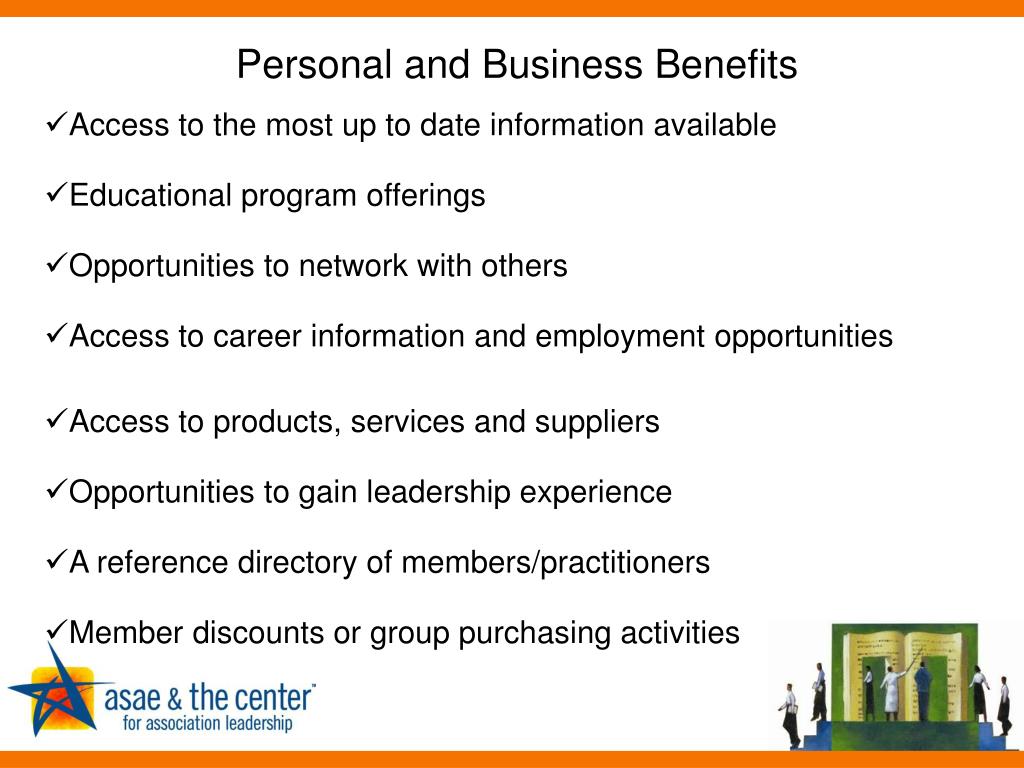 Personal and Business Benefits

✓Access to the most up to date information available

✓Educational program offerings

✓Opportunities to network with others

✓Access to career information and employment opportunities

✓Access to products, services and suppliers

✓Opportunities to gain leadership experience

✓A reference directory of members/practitioners

✓Member discounts or group purchasing activities

asae & the center™
for association leadership